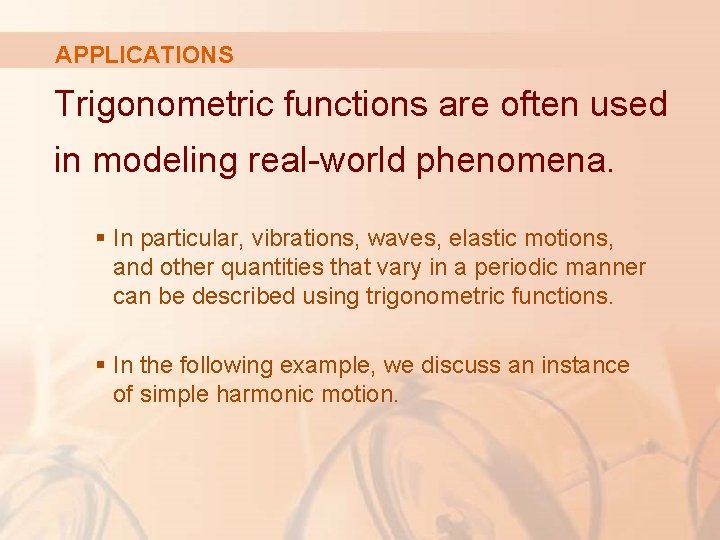 APPLICATIONS

Trigonometric functions are often used in modeling real-world phenomena.

▪ In particular, vibrations, waves, elastic motions, and other quantities that vary in a periodic manner can be described using trigonometric functions.

▪ In the following example, we discuss an instance of simple harmonic motion.